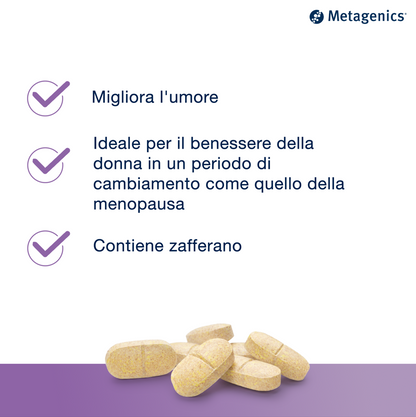 Metagenics

Migliora l'umore

Ideale per il benessere della donna in un periodo di cambiamento come quello della menopausa

Contiene zafferano